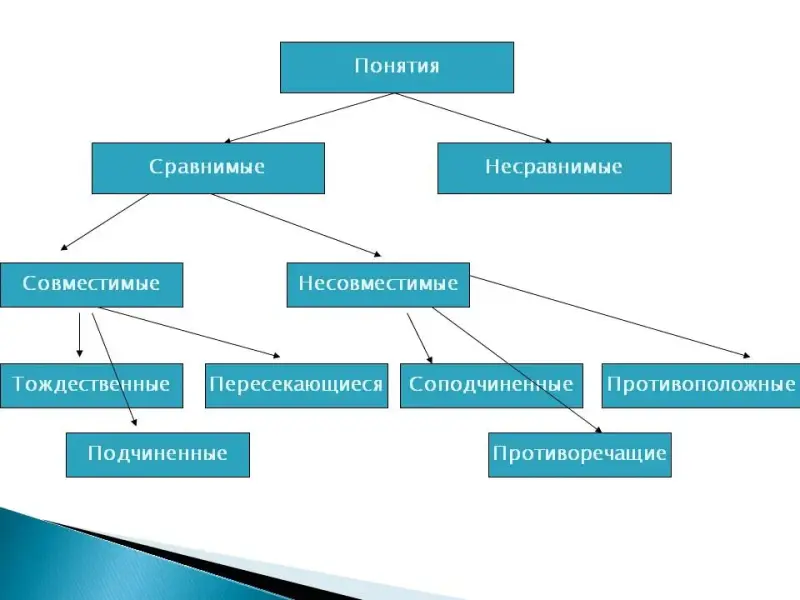 Понятия

Сравнимые

Несравнимые

Совместимые

Несовместимые

Тождественные

Пересекающиеся

Соподчиненные

Противоположные

Подчиненные

Противоречащие